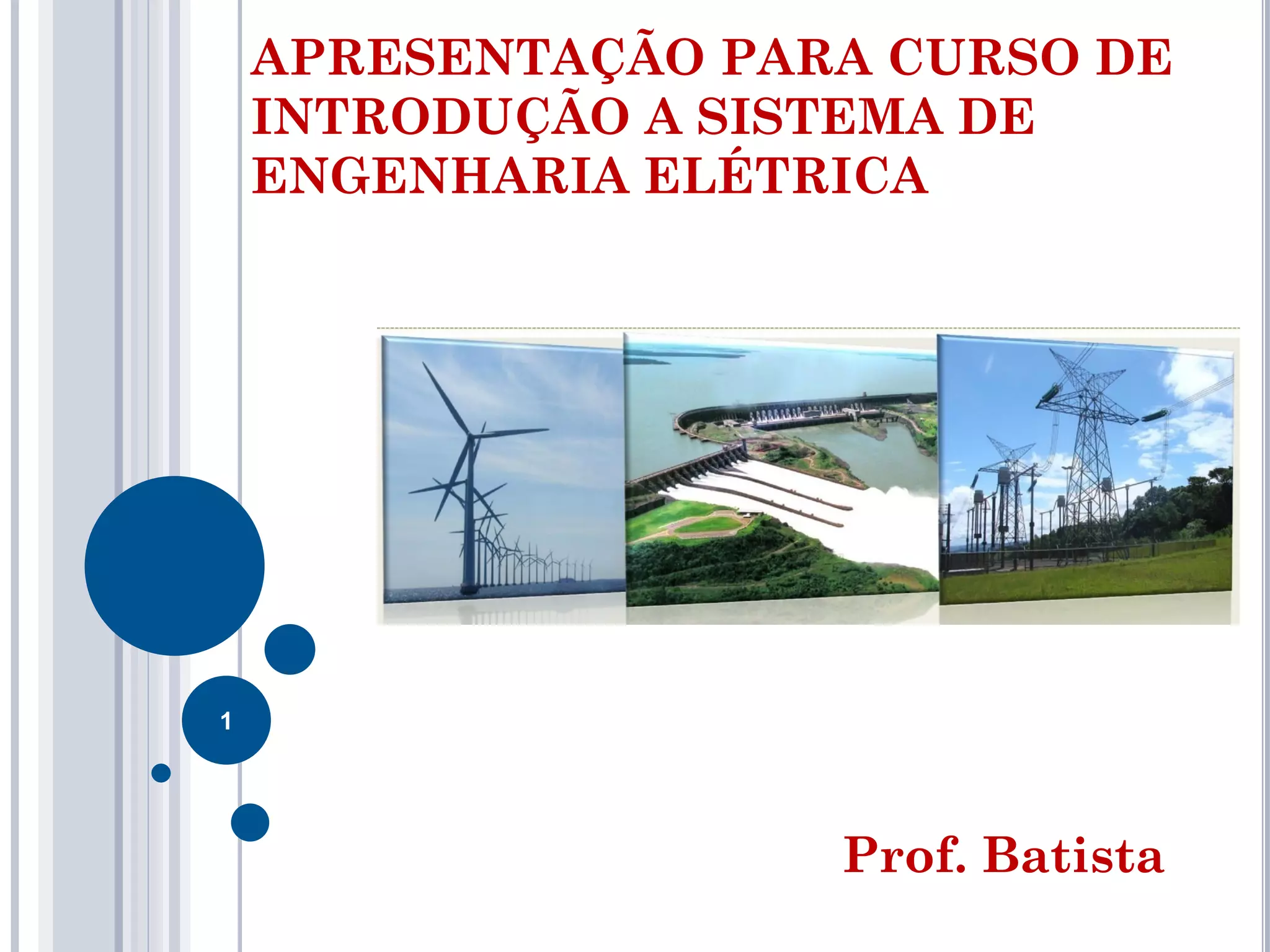 APRESENTAÇÃO PARA CURSO DE INTRODUÇÃO A SISTEMA DE ENGENHARIA ELÉTRICA

1

Prof. Batista